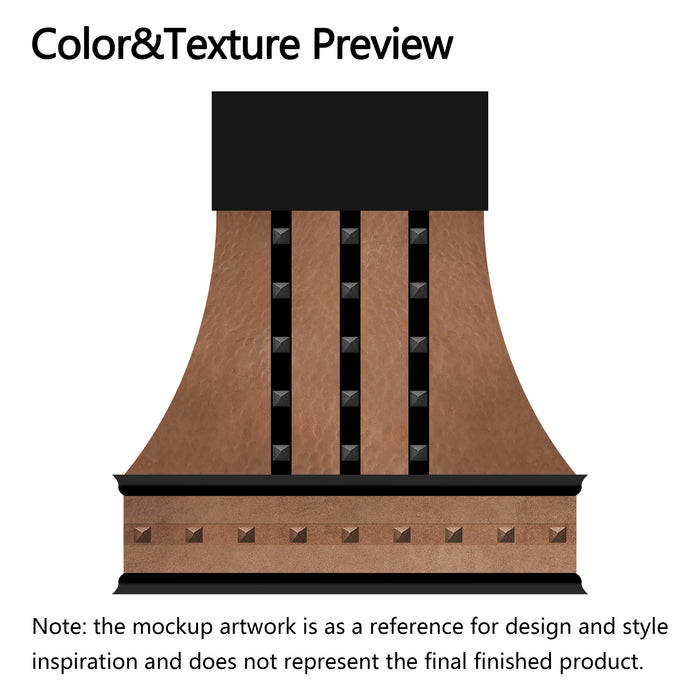 Color&Texture Preview

Note: the mockup artwork is as a reference for design and style inspiration and does not represent the final finished product.